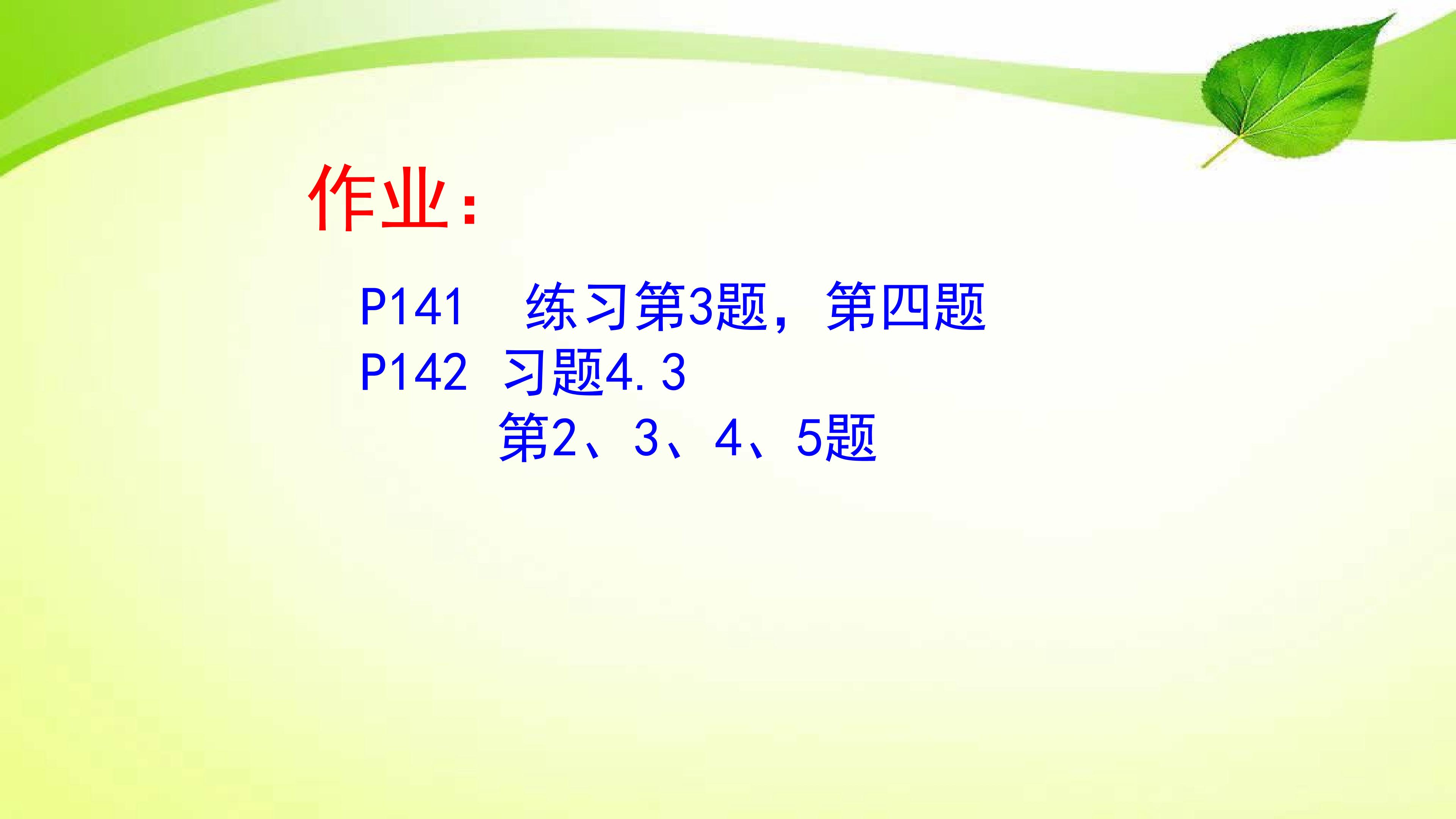 作业：

P141 练习第3题，第四题
P142 习题4.3
第2、3、4、5题